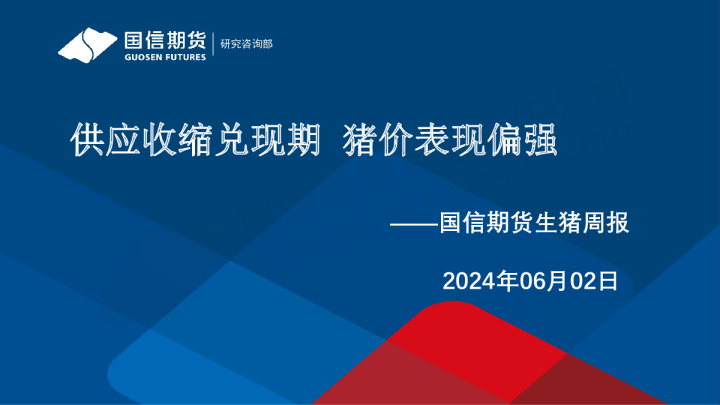 国信期货
GUOSEN FUTURES
研究咨询部

供应收缩兑现期 猪价表现偏强

——国信期货生猪周报

2024年06月02日